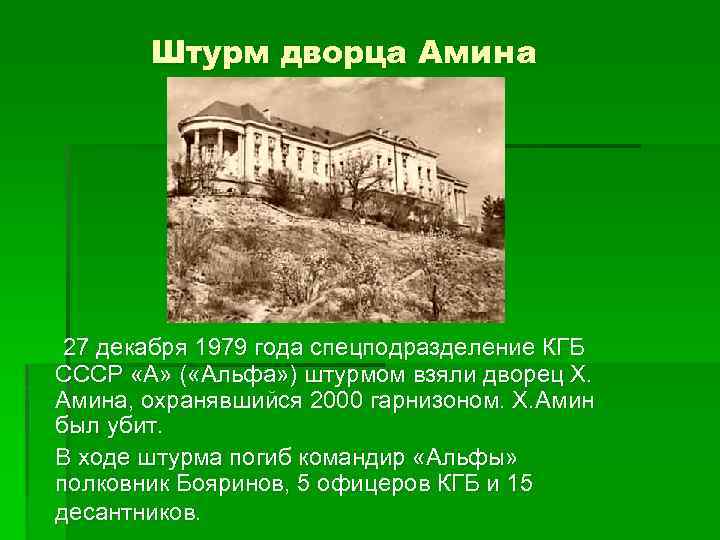 Штурм дворца Амина

27 декабря 1979 года спецподразделение КГБ СССР «А» («Альфа») штурмом взяли дворец Х. Амина, охранявшийся 2000 гарнизоном. Х.Амин был убит.

В ходе штурма погиб командир «Альфы» полковник Бояринов, 5 офицеров КГБ и 15 десантников.